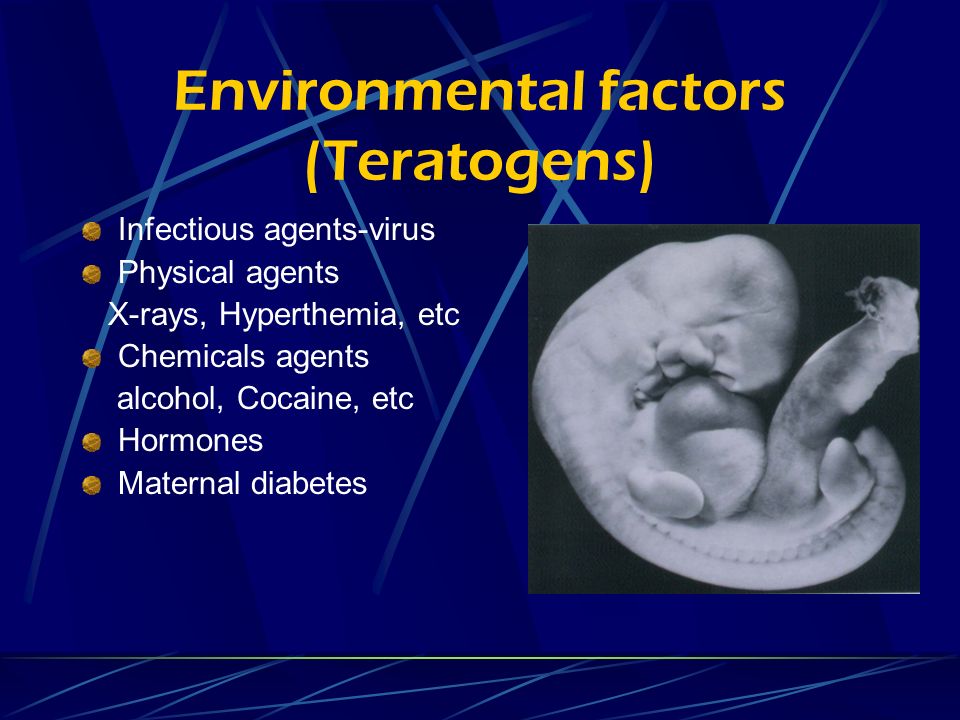 Environmental factors (Teratogens)

Infectious agents-virus
Physical agents
X-rays, Hyperthemia, etc
Chemicals agents
alcohol, Cocaine, etc
Hormones
Maternal diabetes